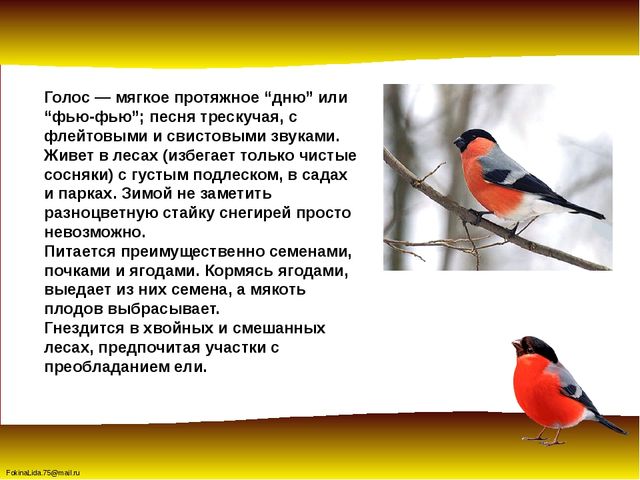 Голос — мягкое протяжное “дню” или “фью-фью”; песня трескучая, с флейтовыми и свистовыми звуками. Живет в лесах (избегает только чистые сосняки) с густым подлеском, в садах и парках. Зимой не заметить разноцветную стайку снегирей просто невозможно.
Питается преимущественно семенами, почками и ягодами. Кормясь ягодами, выедает из них семена, а мякоть плодов выбрасывает.
Гнездится в хвойных и смешанных лесах, предпочитая участки с преобладанием ели.

FokinaLida.75@mail.ru